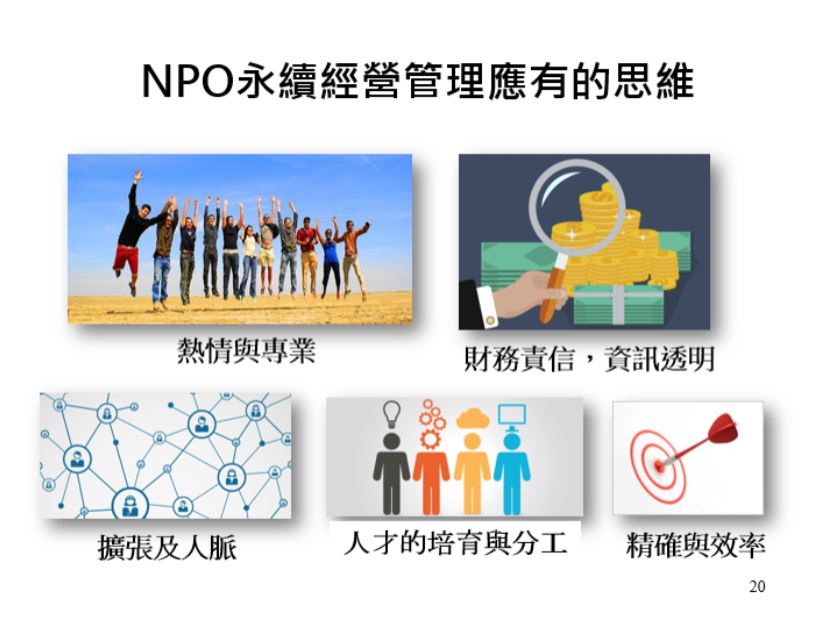 NPO永續經營管理應有的思維

熱情與專業

財務責信，資訊透明

擴張及人脈

人才的培育與分工

精確與效率

20